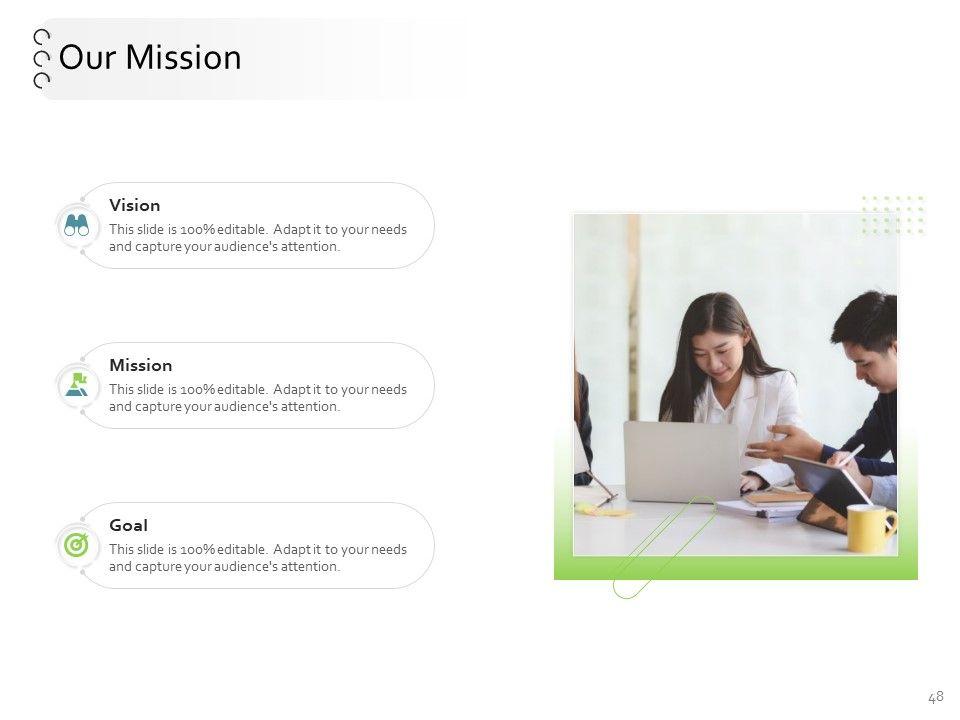 Our Mission

Vision
This slide is 100% editable. Adapt it to your needs and capture your audience's attention.

Mission
This slide is 100% editable. Adapt it to your needs and capture your audience's attention.

Goal
This slide is 100% editable. Adapt it to your needs and capture your audience's attention.

48